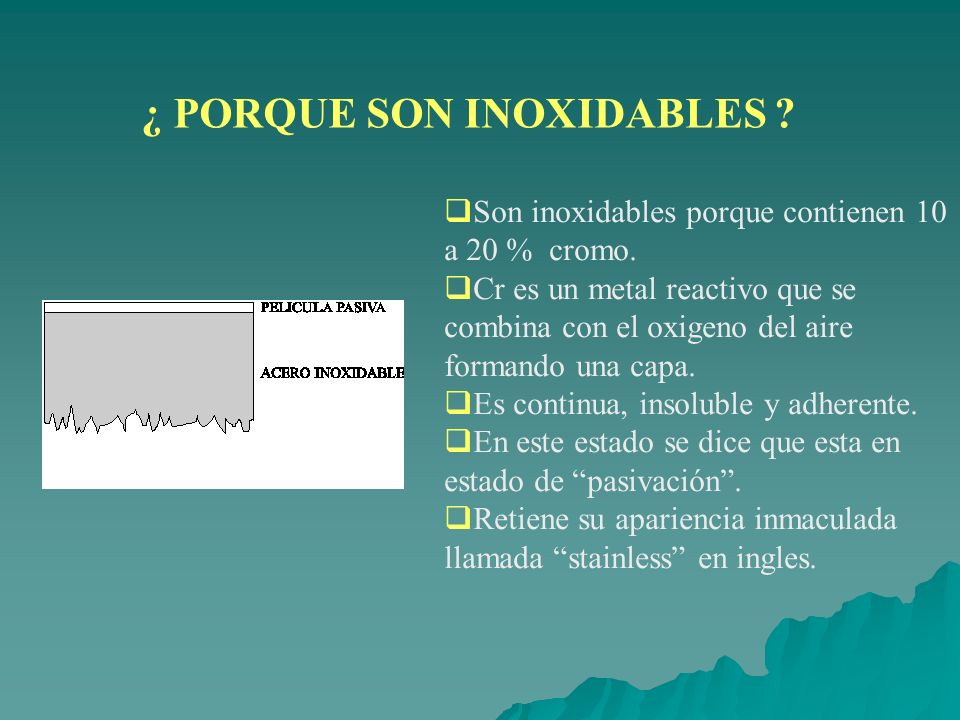 ¿ PORQUE SON INOXIDABLES ?

PELICULA PASIVA

ACERO INOXIDABLE

❑Son inoxidables porque contienen 10 a 20 % cromo.

❑Cr es un metal reactivo que se combina con el oxigeno del aire formando una capa.

❑Es continua, insoluble y adherente.

❑En este estado se dice que esta en estado de “pasivación”.

❑Retiene su apariencia inmaculada llamada “stainless” en ingles.